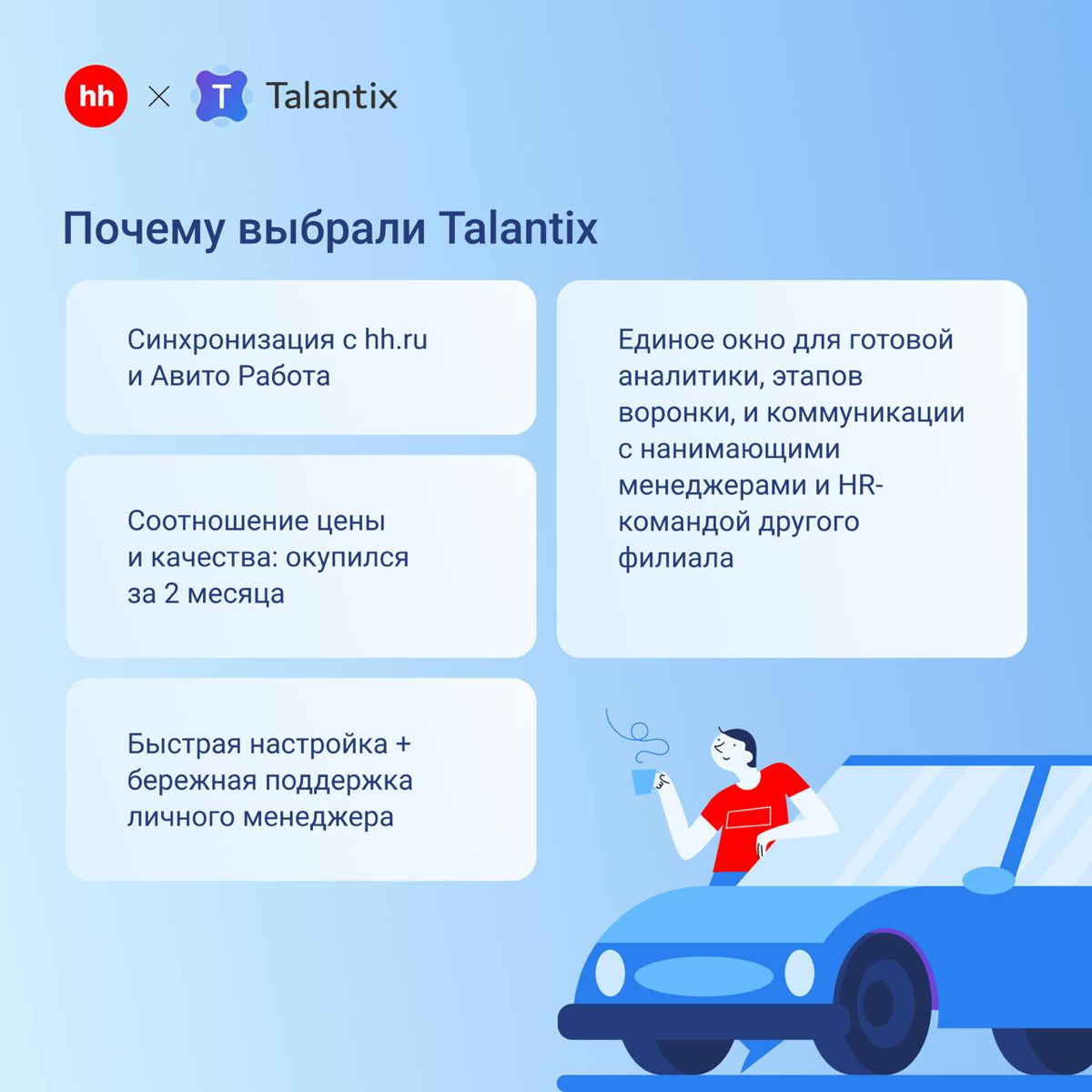 hh × T Talantix

Почему выбрали Talantix

Синхронизация с hh.ru и Авито Работа

Соотношение цены и качества: окупился за 2 месяца

Быстрая настройка + бережная поддержка личного менеджера

Единое окно для готовой аналитики, этапов воронки, и коммуникации с нанимающими менеджерами и HR-командой другого филиала